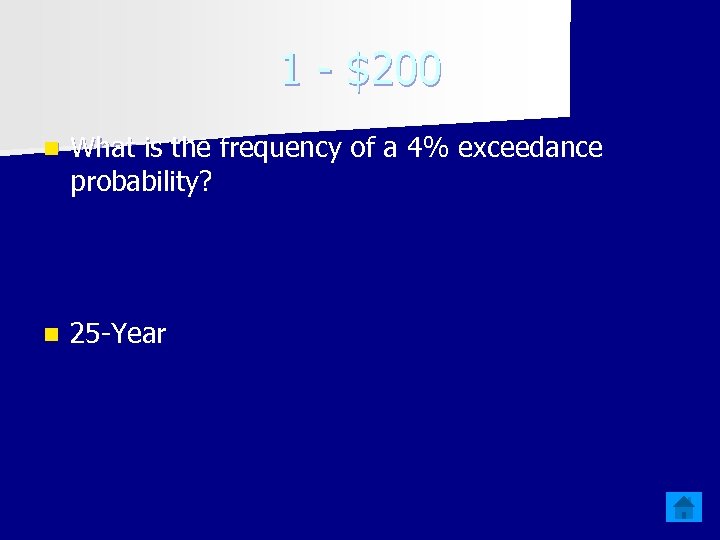 1 - $200

What is the frequency of a 4% exceedance probability?

25-Year